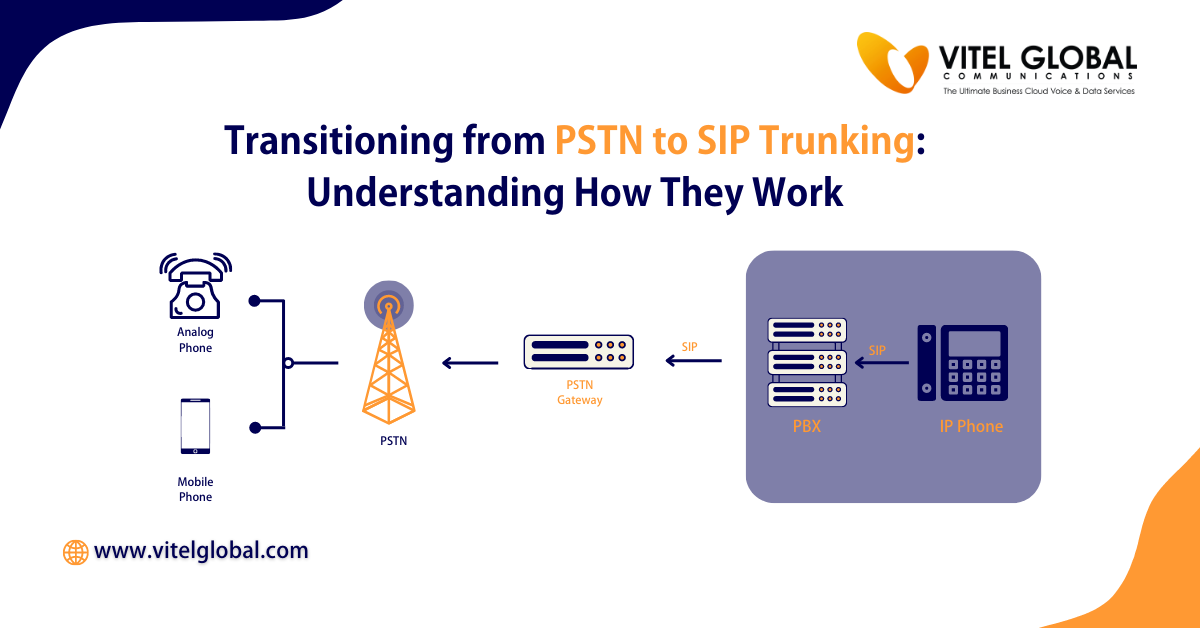 VITEL GLOBAL
COMMUNICATIONS
The Ultimate Business Cloud Voice & Data Services

Transitioning from PSTN to SIP Trunking: Understanding How They Work

Analog Phone

Mobile Phone

PSTN

PSTN Gateway

SIP

SIP

PBX

IP Phone

www.vitelglobal.com